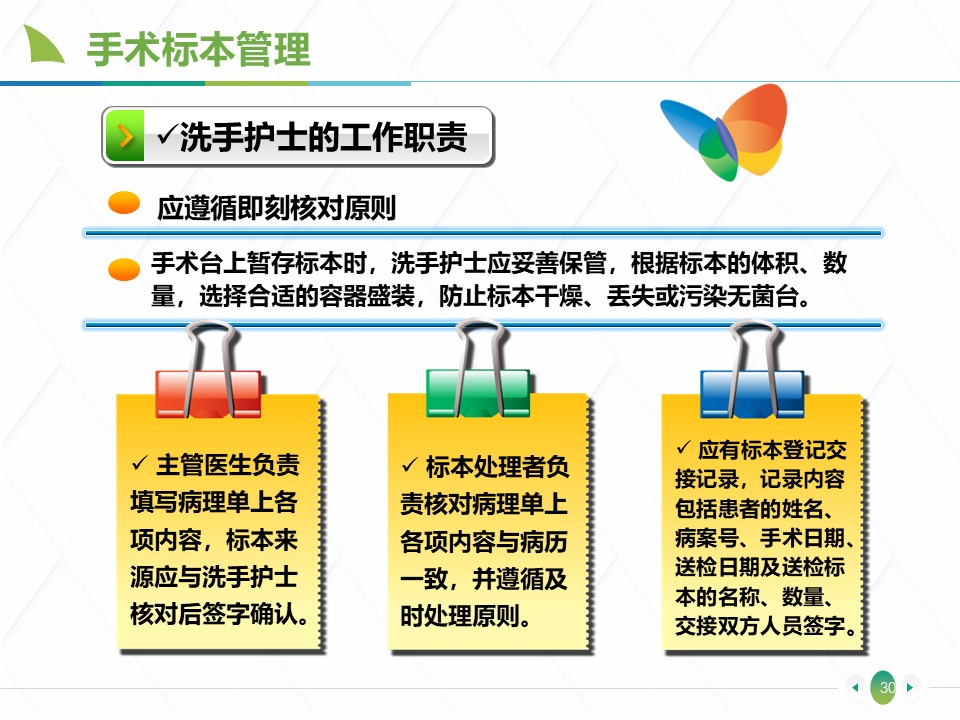 手术标本管理

✓洗手护士的工作职责

应遵循即刻核对原则

手术台上暂存标本时，洗手护士应妥善保管，根据标本的体积、数量，选择合适的容器盛装，防止标本干燥、丢失或污染无菌台。

✓ 主管医生负责填写病理单上各项内容，标本来源应与洗手护士核对后签字确认。

✓ 标本处理者负责核对病理单上各项内容与病历一致，并遵循及时处理原则。

✓ 应有标本登记交接记录，记录内容包括患者的姓名、病案号、手术日期、送检日期及送检标本的名称、数量、交接双方人员签字。

30